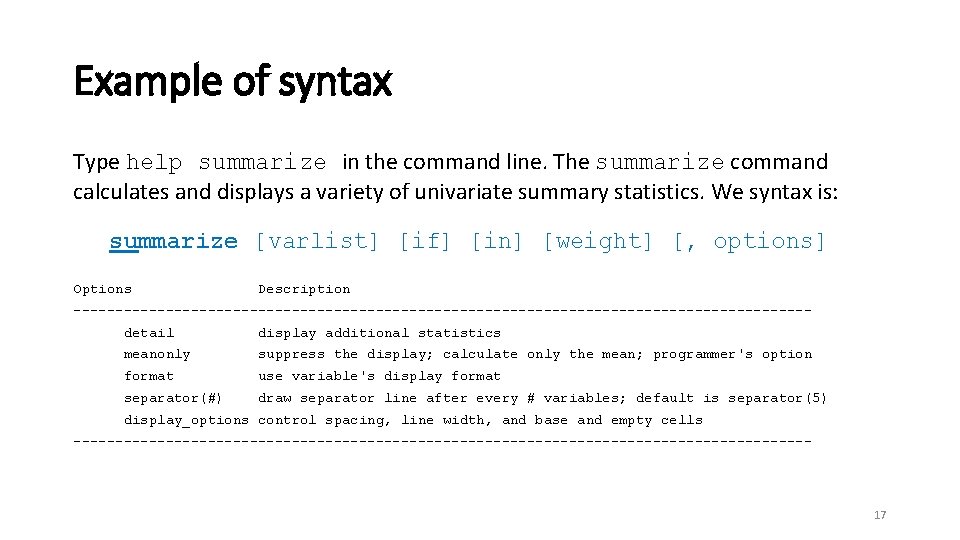 Example of syntax

Type help summarize in the command line. The summarize command calculates and displays a variety of univariate summary statistics. We syntax is:

summarize [varlist] [if] [in] [weight] [, options]

| Options | Description |
|---|---|
| detail | display additional statistics |
| meanonly | suppress the display; calculate only the mean; programmer's option |
| format | use variable's display format |
| separator(#) | draw separator line after every # variables; default is separator(5) |
| display_options | control spacing, line width, and base and empty cells |

17